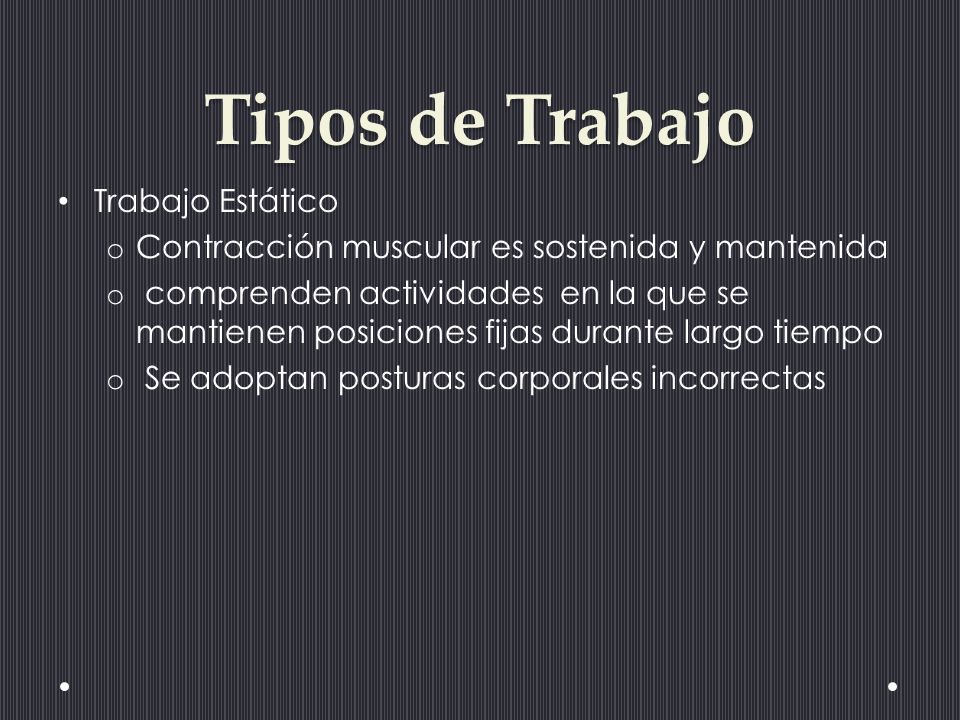 Tipos de Trabajo

• Trabajo Estático
  o Contracción muscular es sostenida y mantenida
  o comprenden actividades en la que se mantienen posiciones fijas durante largo tiempo
  o Se adoptan posturas corporales incorrectas